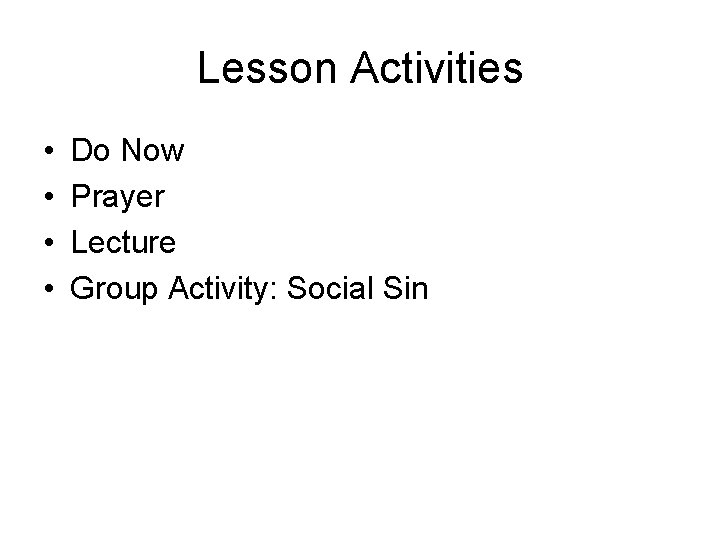 Lesson Activities

• Do Now
• Prayer
• Lecture
• Group Activity: Social Sin